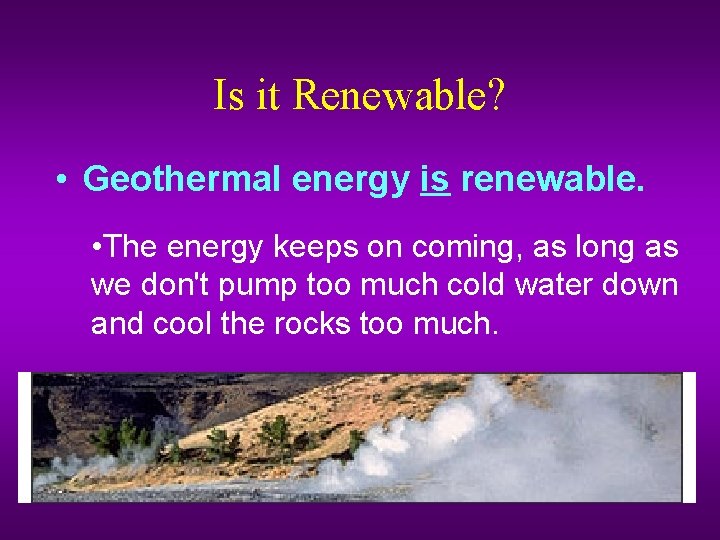 Is it Renewable?

• Geothermal energy is renewable.

•The energy keeps on coming, as long as we don't pump too much cold water down and cool the rocks too much.